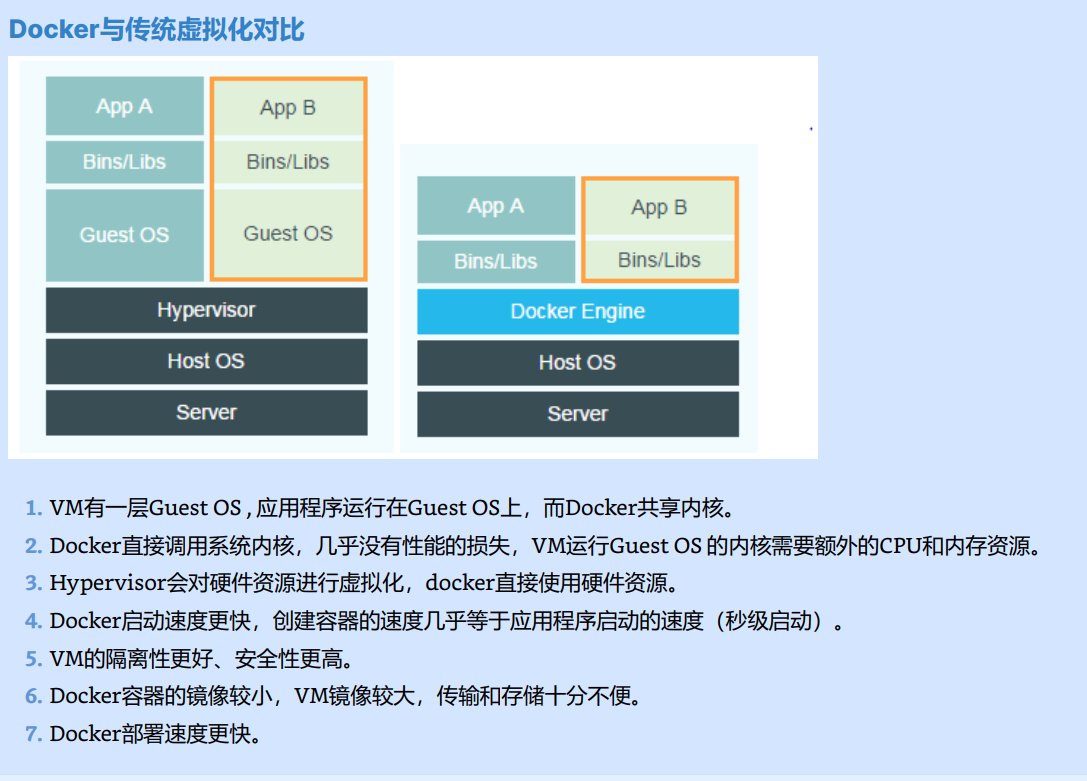 Docker与传统虚拟化对比

App A
Bins/Libs
Guest OS
App B
Bins/Libs
Guest OS
Hypervisor
Host OS
Server

App A
Bins/Libs
App B
Bins/Libs
Docker Engine
Host OS
Server

1. VM有一层Guest OS , 应用程序运行在Guest OS上，而Docker共享内核。
2. Docker直接调用系统内核，几乎没有性能的损失，VM运行Guest OS 的内核需要额外的CPU和内存资源。
3. Hypervisor会对硬件资源进行虚拟化，docker直接使用硬件资源。
4. Docker启动速度更快，创建容器的速度几乎等于应用程序启动的速度（秒级启动）。
5. VM的隔离性更好、安全性更高。
6. Docker容器的镜像较小，VM镜像较大，传输和存储十分不便。
7. Docker部署速度更快。